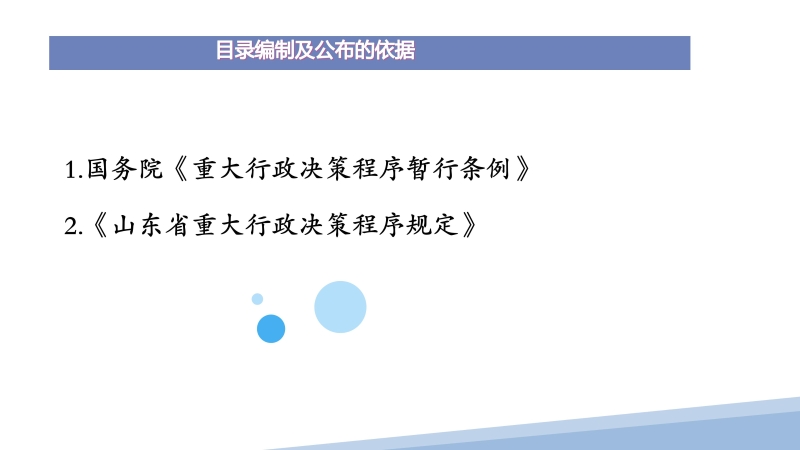 目录编制及公布的依据

1.国务院《重大行政决策程序暂行条例》

2.《山东省重大行政决策程序规定》